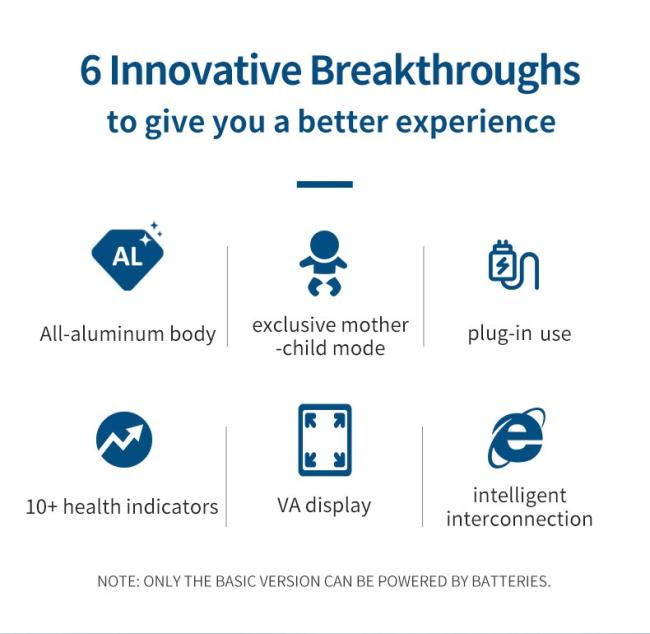 6 Innovative Breakthroughs
to give you a better experience

AL

All-aluminum body

exclusive mother -child mode

plug-in use

10+ health indicators

VA display

intelligent interconnection

NOTE: ONLY THE BASIC VERSION CAN BE POWERED BY BATTERIES.